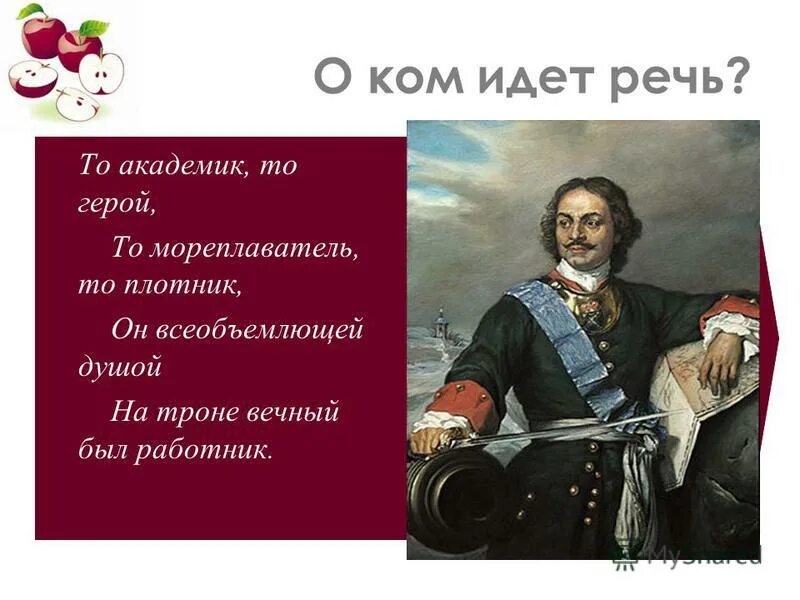 О ком идет речь?

То академик, то герой,

То мореплаватель, то плотник,

Он всеобъемлющей душой

На троне вечный был работник.

MyShared